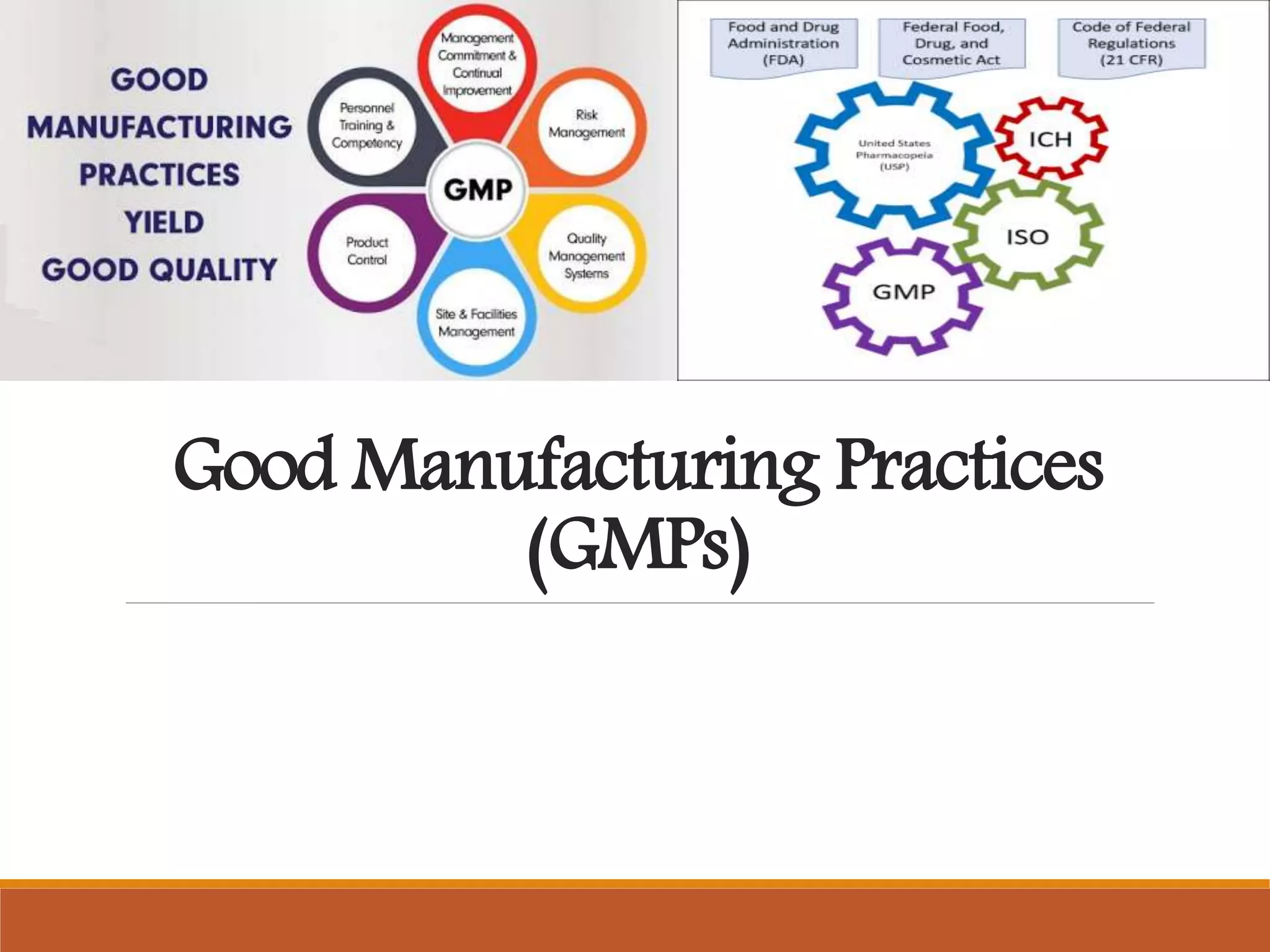 GOOD MANUFACTURING PRACTICES YIELD GOOD QUALITY

Management Commitment & Continual Improvement

Risk Management

Quality Management Systems

Site & Facilities Management

Product Control

Personnel Training & Competency

GMP

Food and Drug Administration (FDA)

Federal Food, Drug, and Cosmetic Act

Code of Federal Regulations (21 CFR)

United States Pharmacopeia (USP)

ICH

ISO

GMP

Good Manufacturing Practices (GMPs)